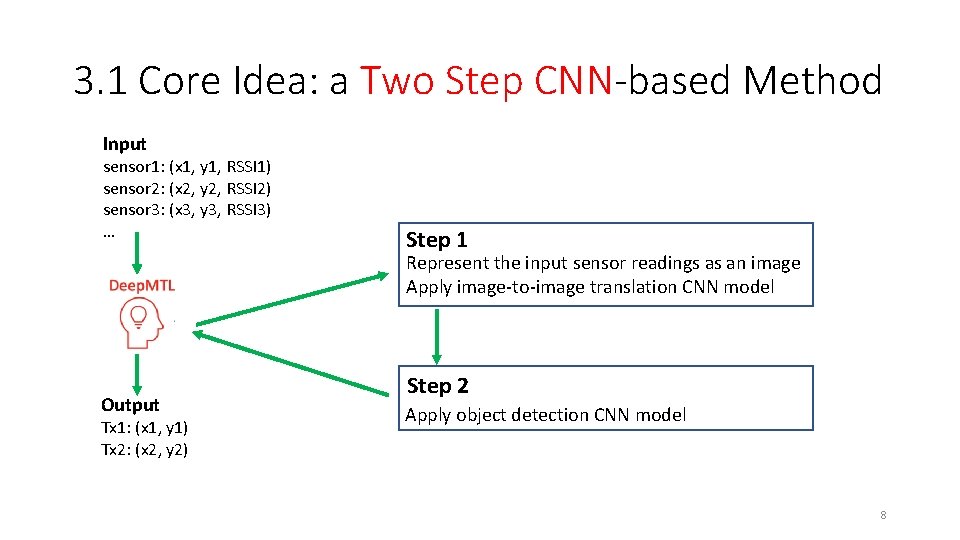 3.1 Core Idea: a Two Step CNN-based Method

Input
sensor1: (x1, y1, RSSI1)
sensor2: (x2, y2, RSSI2)
sensor3: (x3, y3, RSSI3)
…

DeepMTL

Output
Tx1: (x1, y1)
Tx2: (x2, y2)

Step 1
Represent the input sensor readings as an image
Apply image-to-image translation CNN model

Step 2
Apply object detection CNN model

8